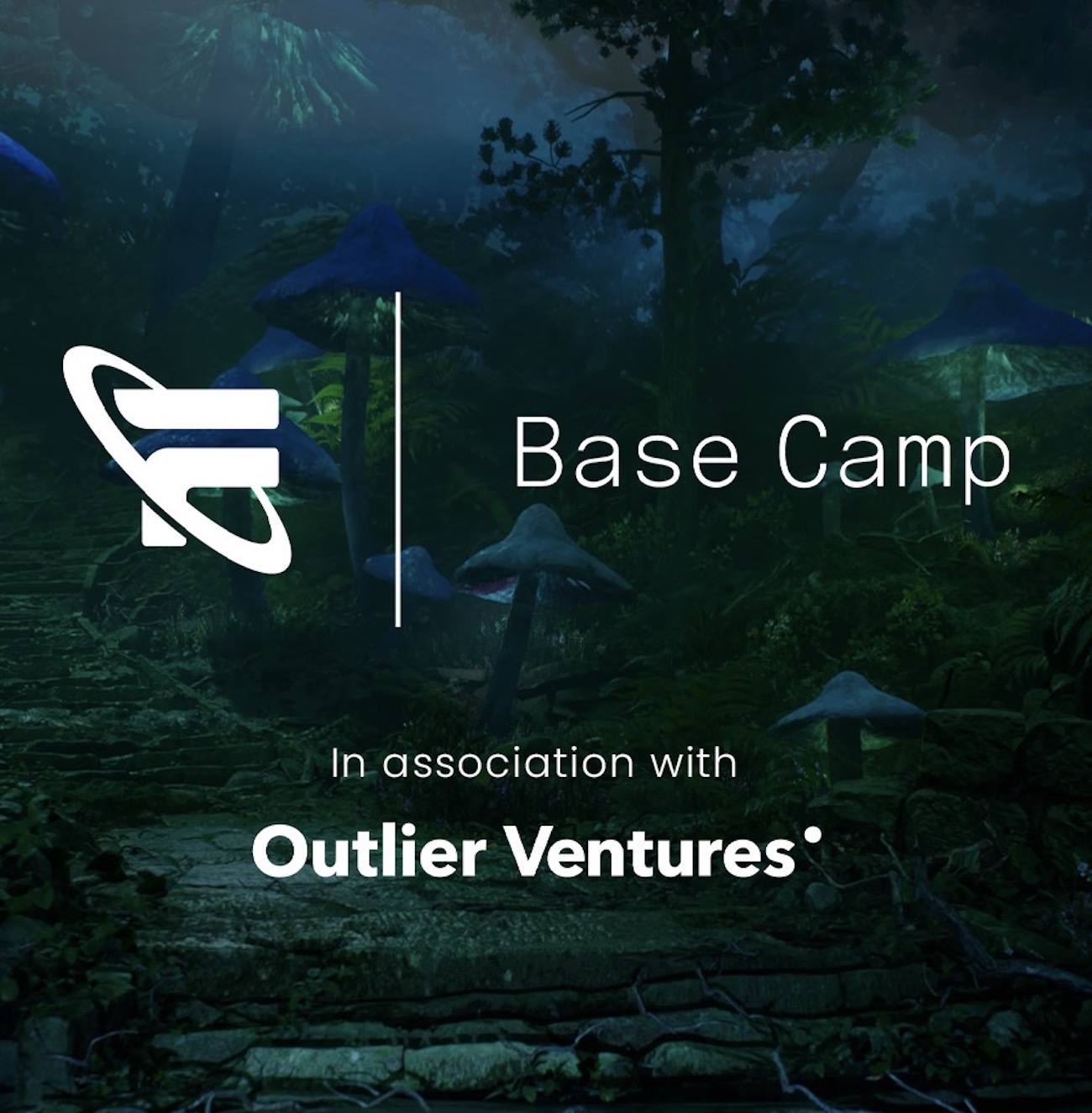 Base Camp

In association with

Outlier Ventures